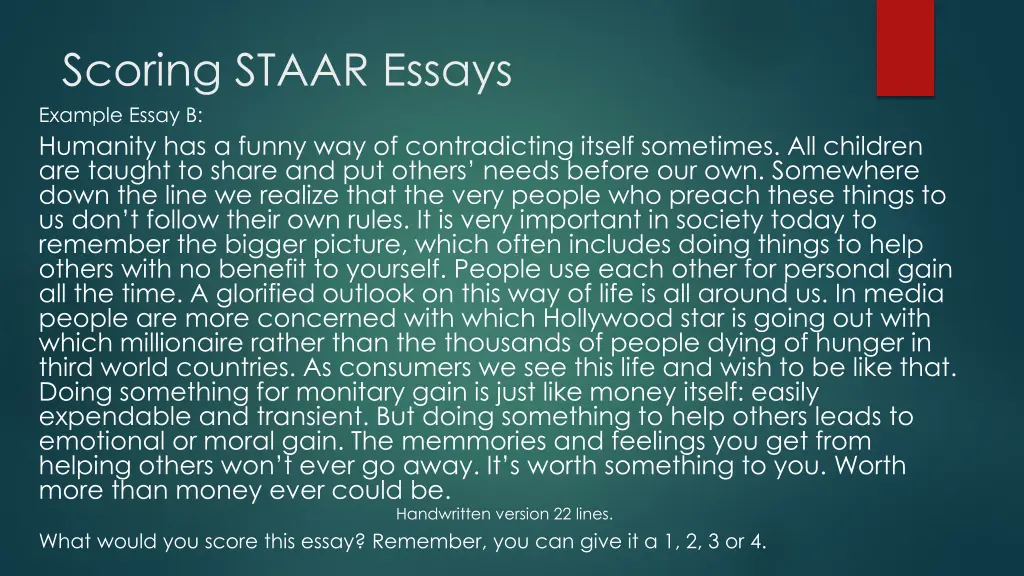 Scoring STAAR Essays

Example Essay B:

Humanity has a funny way of contradicting itself sometimes. All children are taught to share and put others' needs before our own. Somewhere down the line we realize that the very people who preach these things to us don't follow their own rules. It is very important in society today to remember the bigger picture, which often includes doing things to help others with no benefit to yourself. People use each other for personal gain all the time. A glorified outlook on this way of life is all around us. In media people are more concerned with which Hollywood star is going out with which millionaire rather than the thousands of people dying of hunger in third world countries. As consumers we see this life and wish to be like that. Doing something for monitary gain is just like money itself: easily expendable and transient. But doing something to help others leads to emotional or moral gain. The memmories and feelings you get from helping others won't ever go away. It's worth something to you. Worth more than money ever could be.

Handwritten version 22 lines.

What would you score this essay? Remember, you can give it a 1, 2, 3 or 4.